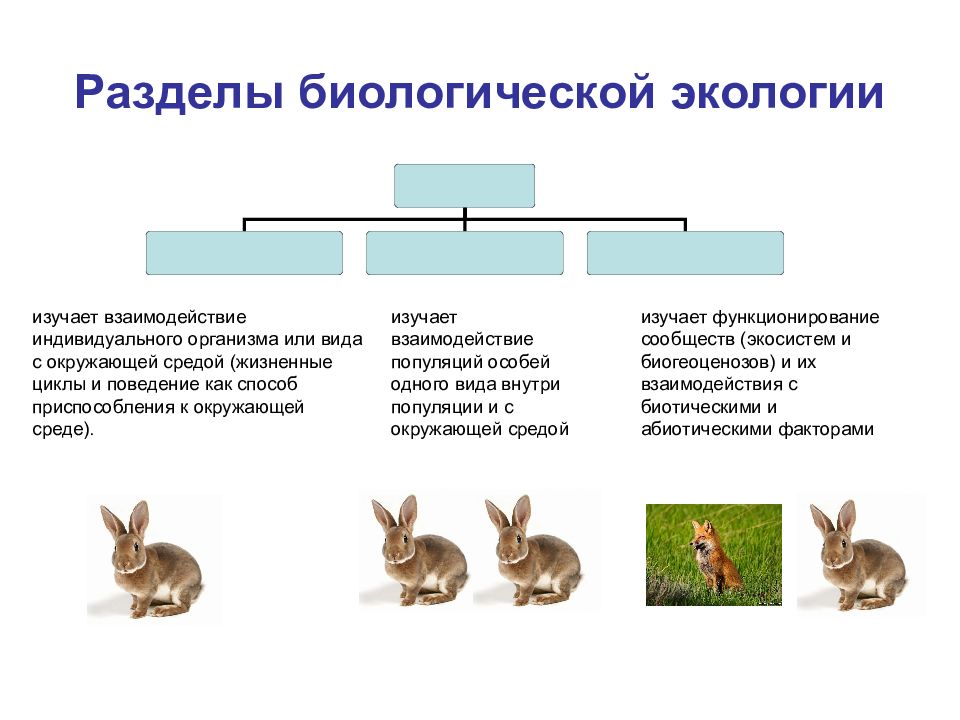 Разделы биологической экологии

изучает взаимодействие индивидуального организма или вида с окружающей средой (жизненные циклы и поведение как способ приспособления к окружающей среде).

изучает взаимодействие популяций особей одного вида внутри популяции и с окружающей средой

изучает функционирование сообществ (экосистем и биогеоценозов) и их взаимодействия с биотическими и абиотическими факторами